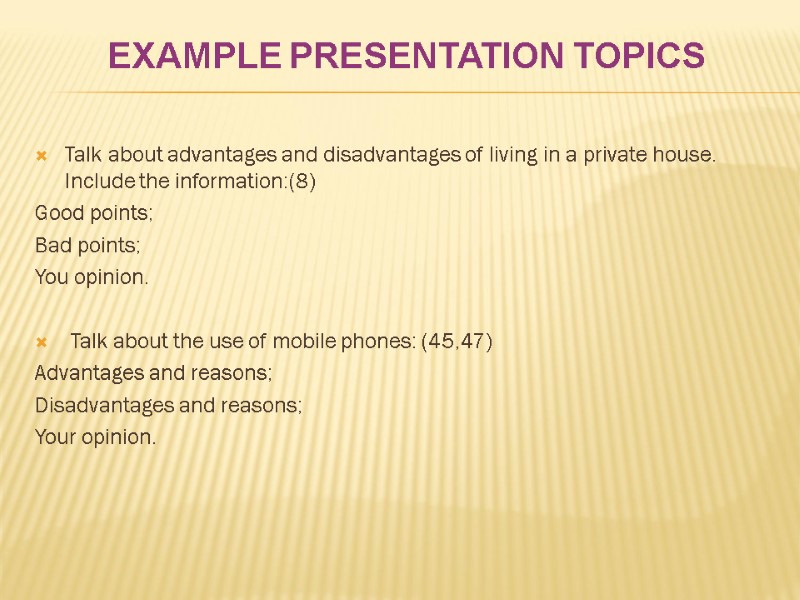 EXAMPLE PRESENTATION TOPICS

Talk about advantages and disadvantages of living in a private house. Include the information:(8)
Good points;
Bad points;
You opinion.

Talk about the use of mobile phones: (45,47)
Advantages and reasons;
Disadvantages and reasons;
Your opinion.